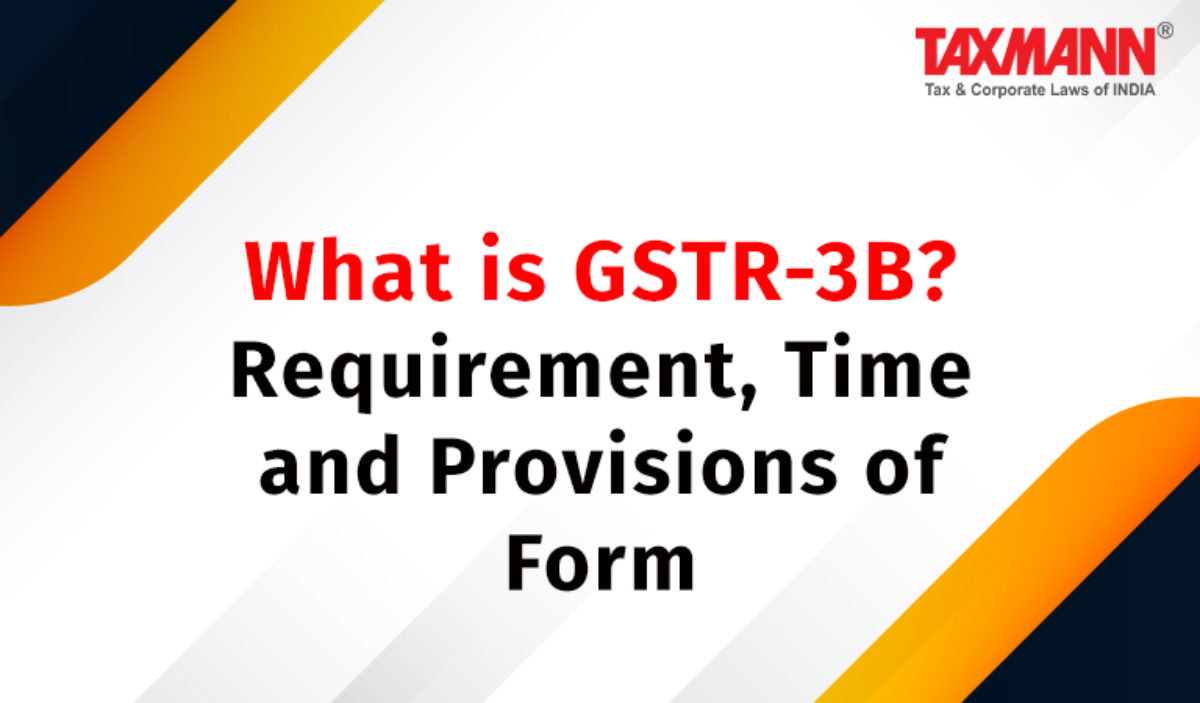 TAXMANN®
Tax & Corporate Laws of INDIA

What is GSTR-3B?
Requirement, Time and Provisions of Form